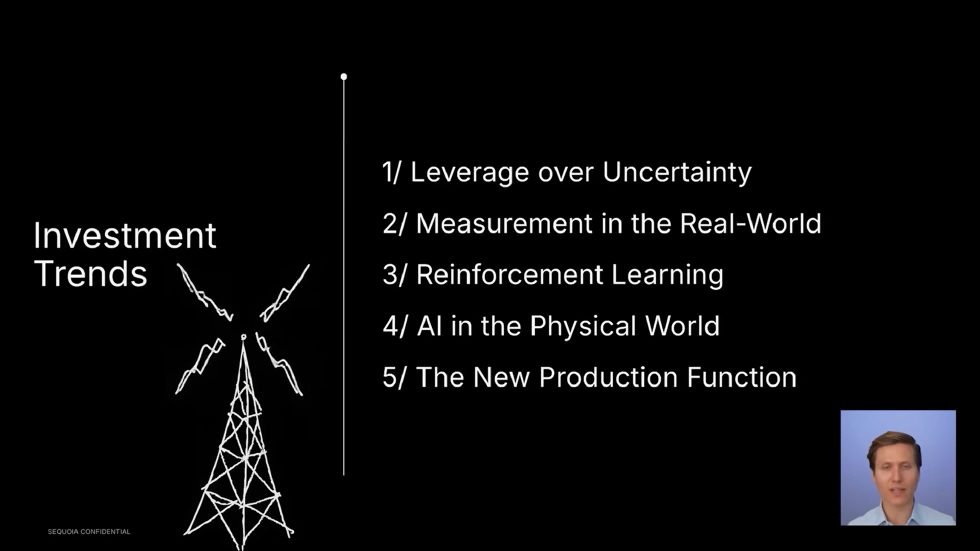 Investment Trends

1/ Leverage over Uncertainty

2/ Measurement in the Real-World

3/ Reinforcement Learning

4/ AI in the Physical World

5/ The New Production Function

SEQUOIA CONFIDENTIAL